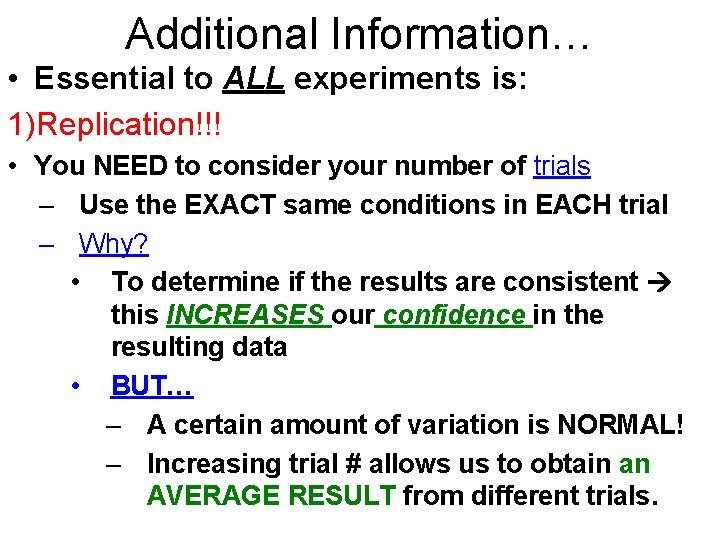 Additional Information…

• Essential to ALL experiments is:

1)Replication!!!

• You NEED to consider your number of trials

– Use the EXACT same conditions in EACH trial

– Why?

• To determine if the results are consistent → this INCREASES our confidence in the resulting data

• BUT…

– A certain amount of variation is NORMAL!

– Increasing trial # allows us to obtain an AVERAGE RESULT from different trials.